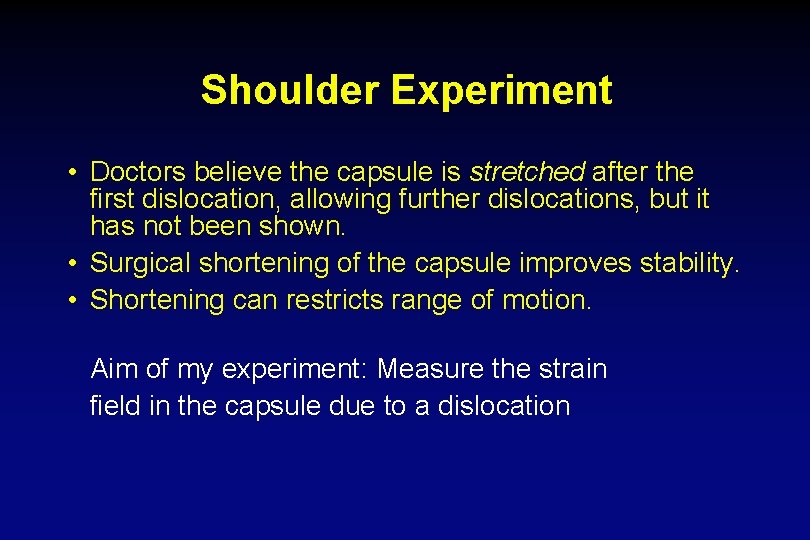 Shoulder Experiment

• Doctors believe the capsule is stretched after the first dislocation, allowing further dislocations, but it has not been shown.
• Surgical shortening of the capsule improves stability.
• Shortening can restricts range of motion.

Aim of my experiment: Measure the strain field in the capsule due to a dislocation